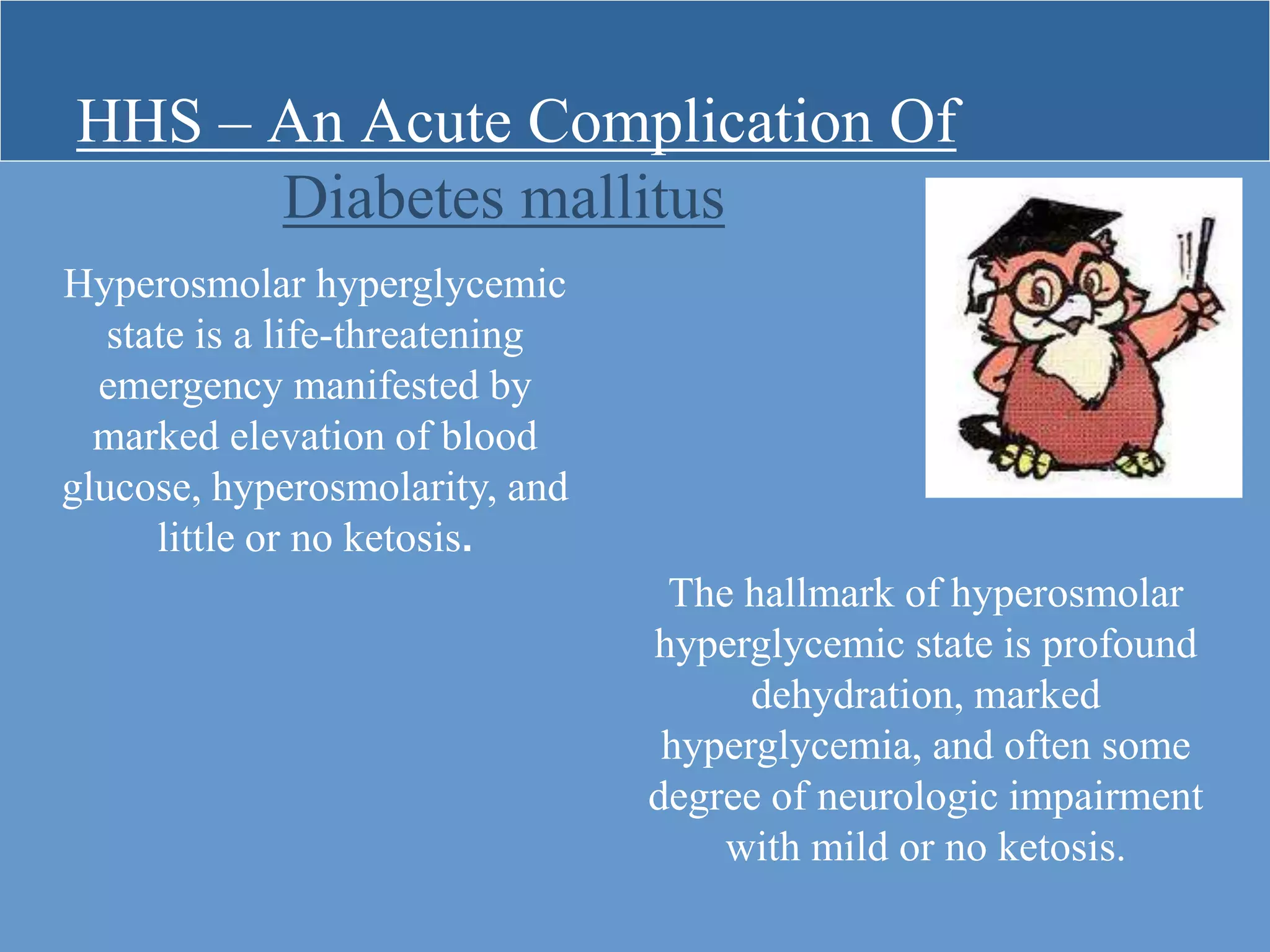 HHS – An Acute Complication Of Diabetes mallitus

Hyperosmolar hyperglycemic state is a life-threatening emergency manifested by marked elevation of blood glucose, hyperosmolarity, and little or no ketosis.

The hallmark of hyperosmolar hyperglycemic state is profound dehydration, marked hyperglycemia, and often some degree of neurologic impairment with mild or no ketosis.